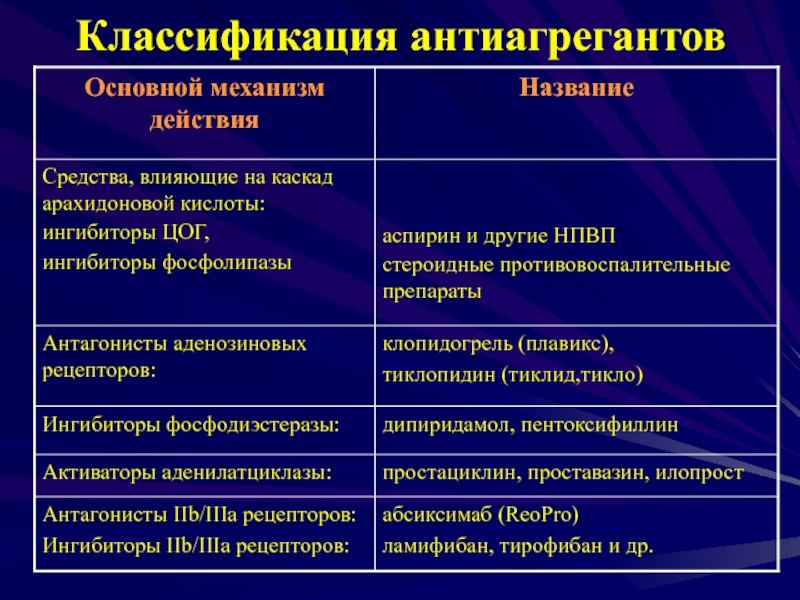 Классификация антиагрегантов

| Основной механизм действия | Название |
|---|---|
| Средства, влияющие на каскад арахидоновой кислоты: ингибиторы ЦОГ, ингибиторы фосфолипазы | аспирин и другие НПВП стероидные противовоспалительные препараты |
| Антагонисты аденозиновых рецепторов: | клопидогрель (плавикс), тиклопидин (тиклид,тикло) |
| Ингибиторы фосфодиэстеразы: | дипиридамол, пентоксифиллин |
| Активаторы аденилатциклазы: | простациклин, проставазин, илопрост |
| Антагонисты IIb/IIIa рецепторов: Ингибиторы IIb/IIIa рецепторов: | абсиксимаб (ReoPro) ламифибан, тирофибан и др. |